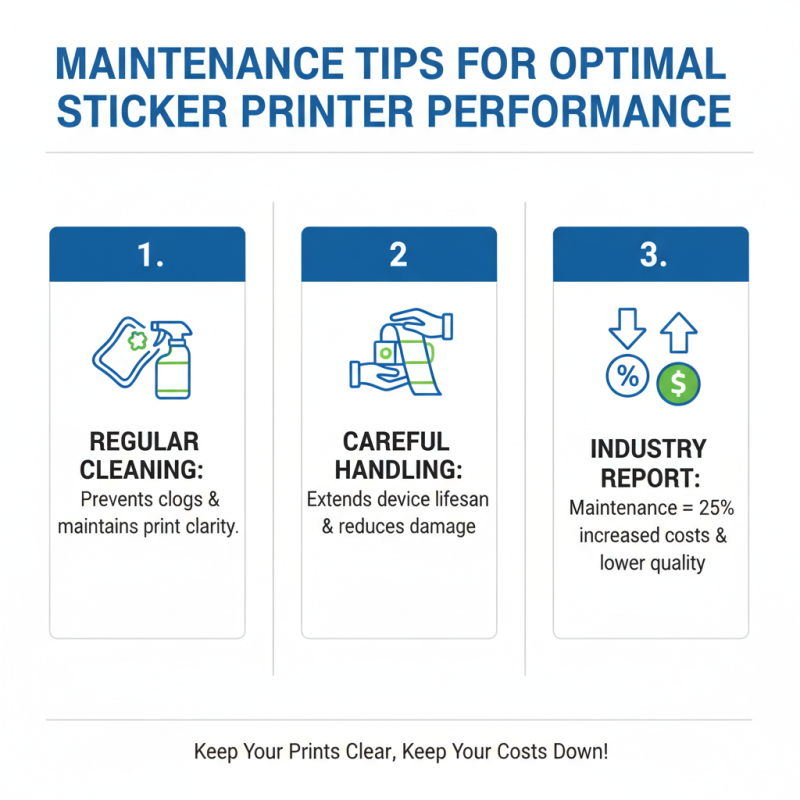 MAINTENANCE TIPS FOR OPTIMAL STICKER PRINTER PERFORMANCE

1.

REGULAR CLEANING:
Prevents clogs & maintains print clarity.

2

CAREFUL HANDLING:
Extends device lifesan & reduces damage

3.

%

$

INDUSTRY REPORT:
Maintenance = 25% increased costs & lower quality

Keep Your Prints Clear, Keep Your Costs Down!